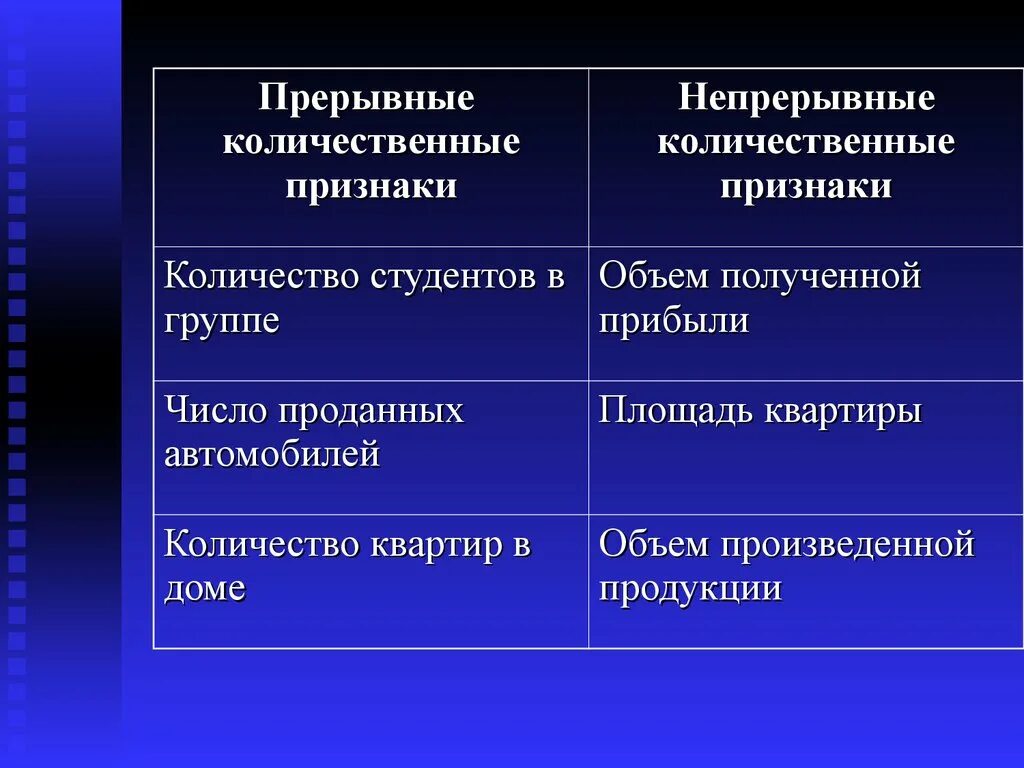 | Прерывные количественные признаки | Непрерывные количественные признаки |
|---|---|
| Количество студентов в группе | Объем полученной прибыли |
| Число проданных автомобилей | Площадь квартиры |
| Количество квартир в доме | Объем произведенной продукции |